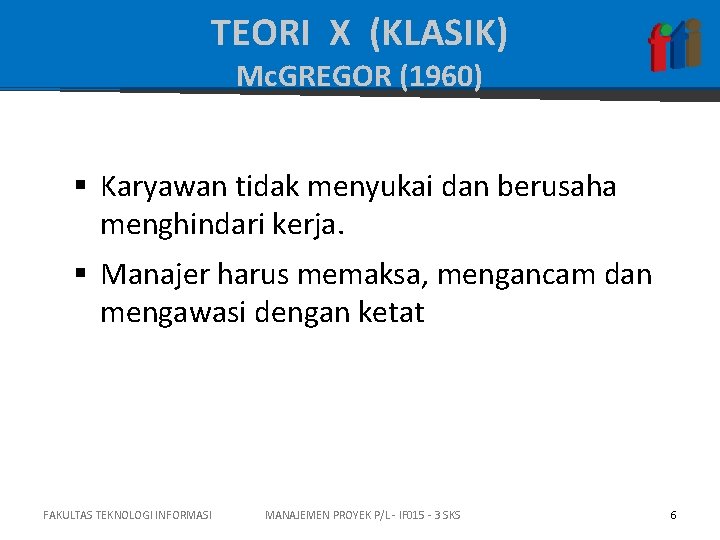 TEORI X (KLASIK)
McGREGOR (1960)

fti

▪ Karyawan tidak menyukai dan berusaha menghindari kerja.

▪ Manajer harus memaksa, mengancam dan mengawasi dengan ketat

FAKULTAS TEKNOLOGI INFORMASI MANAJEMEN PROYEK P/L - IF015 - 3 SKS 6